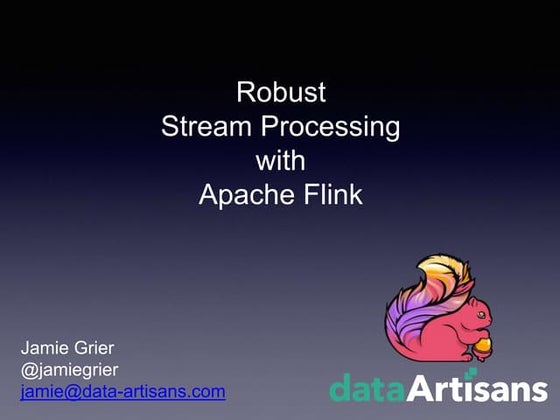 Robust
Stream Processing
with
Apache Flink

Jamie Grier
@jamiegrier
jamie@data-artisans.com

dataArtisans